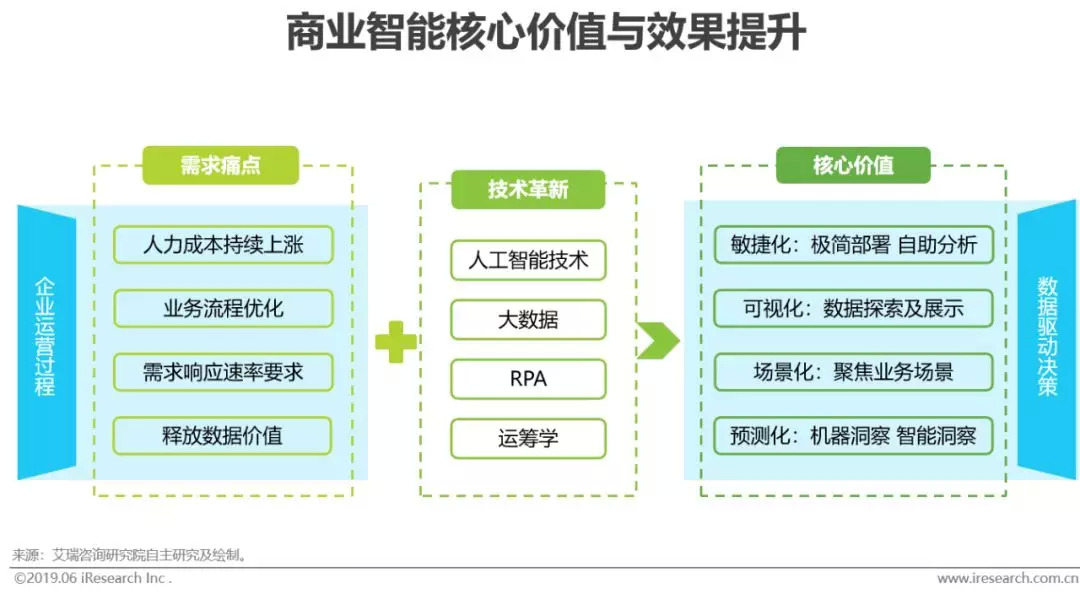 商业智能核心价值与效果提升

企业运营过程

需求痛点

人力成本持续上涨

业务流程优化

需求响应速率要求

释放数据价值

技术革新

人工智能技术

大数据

RPA

运筹学

核心价值

敏捷化：极简部署 自助分析

可视化：数据探索及展示

场景化：聚焦业务场景

预测化：机器洞察 智能洞察

数据驱动决策

来源：艾瑞咨询研究院自主研究及绘制。

©2019.06 iResearch Inc .

www.iresearch.com.cn